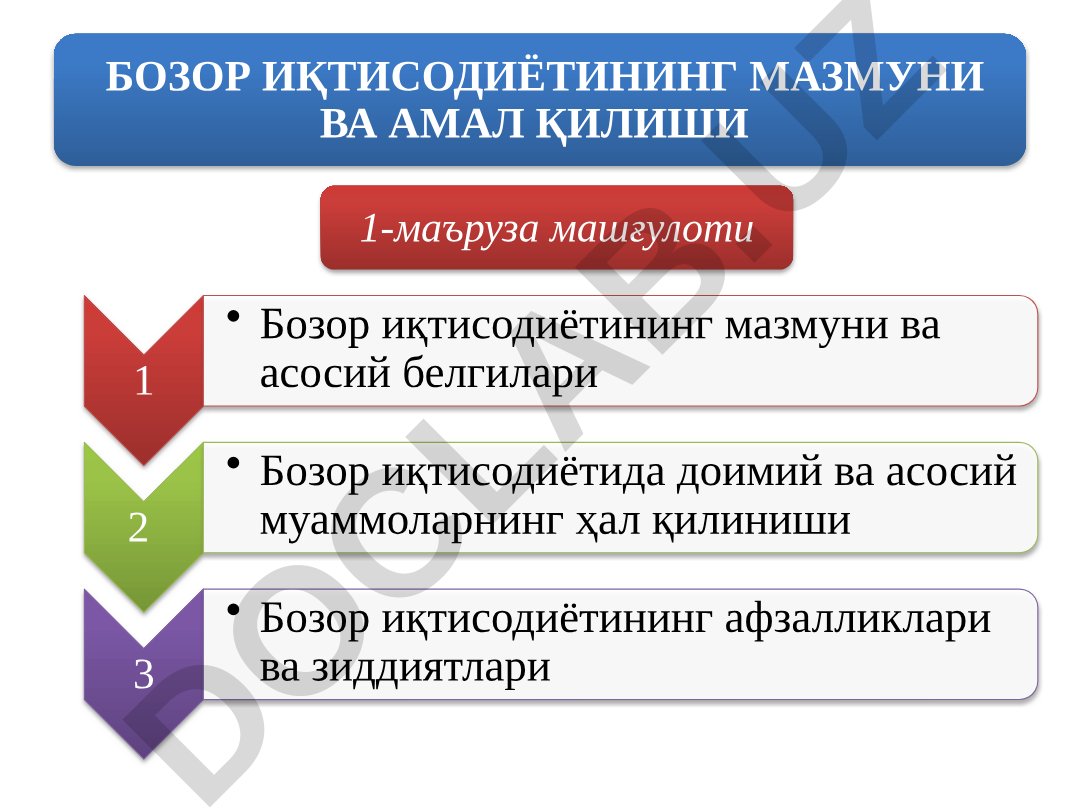 БОЗОР ИҚТИСОДИЁТИНИНГ МАЗМУНИ ВА АМАЛ ҚИЛИШИ

1-маъруза машғулоти

1

• Бозор иқтисодиётининг мазмуни ва асосий белгилари

2

• Бозор иқтисодиётида доимий ва асосий муаммоларнинг ҳал қилиниши

3

• Бозор иқтисодиётининг афзалликлари ва зиддиятлари

DOCLAB.UZ